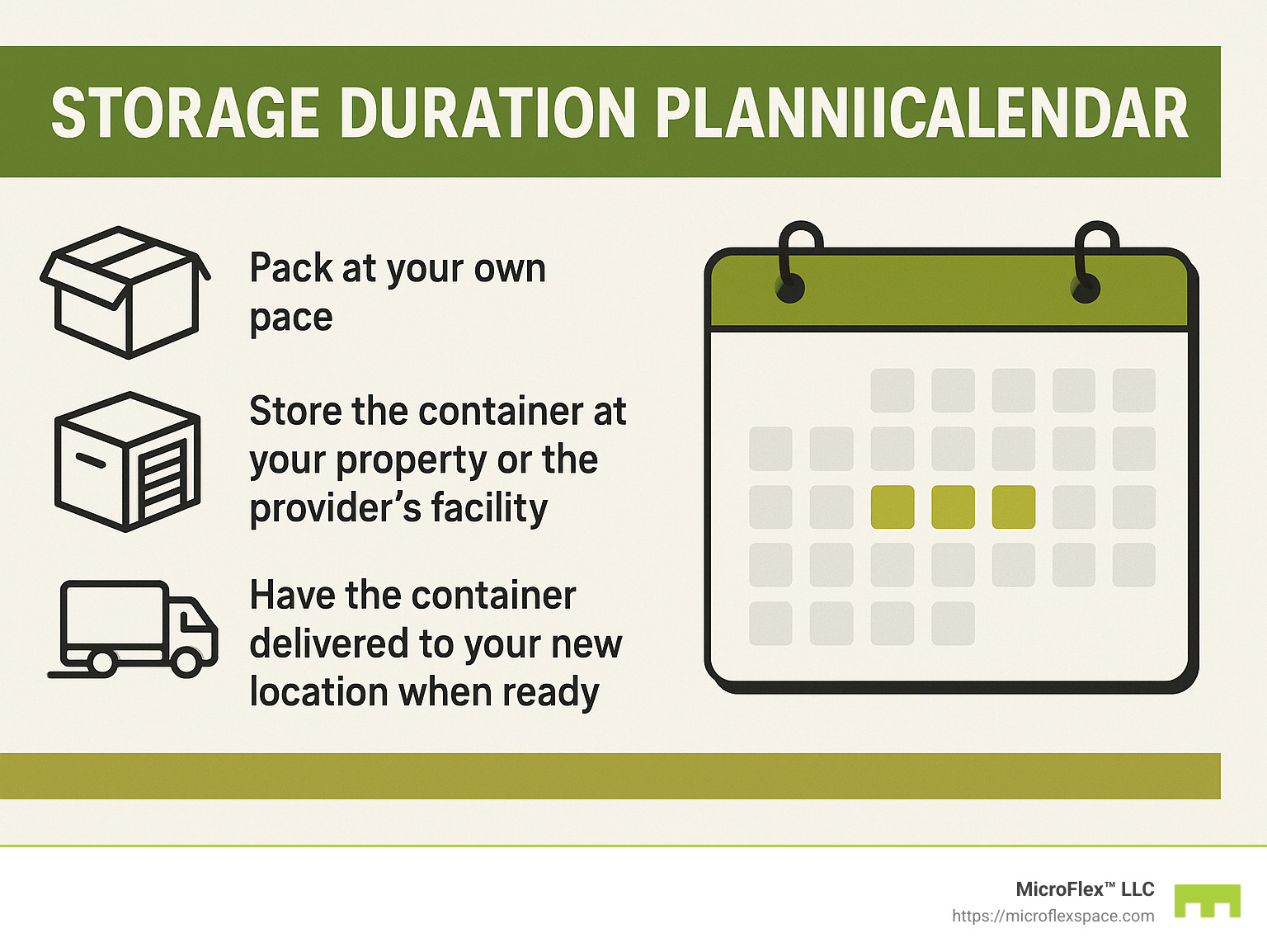 STORAGE DURATION PLANNIICALENDAR

Pack at your own pace

Store the container at your property or the provider's facility

Have the container delivered to your new location when ready

MicroFlex™ LLC
https://microflexspace.com